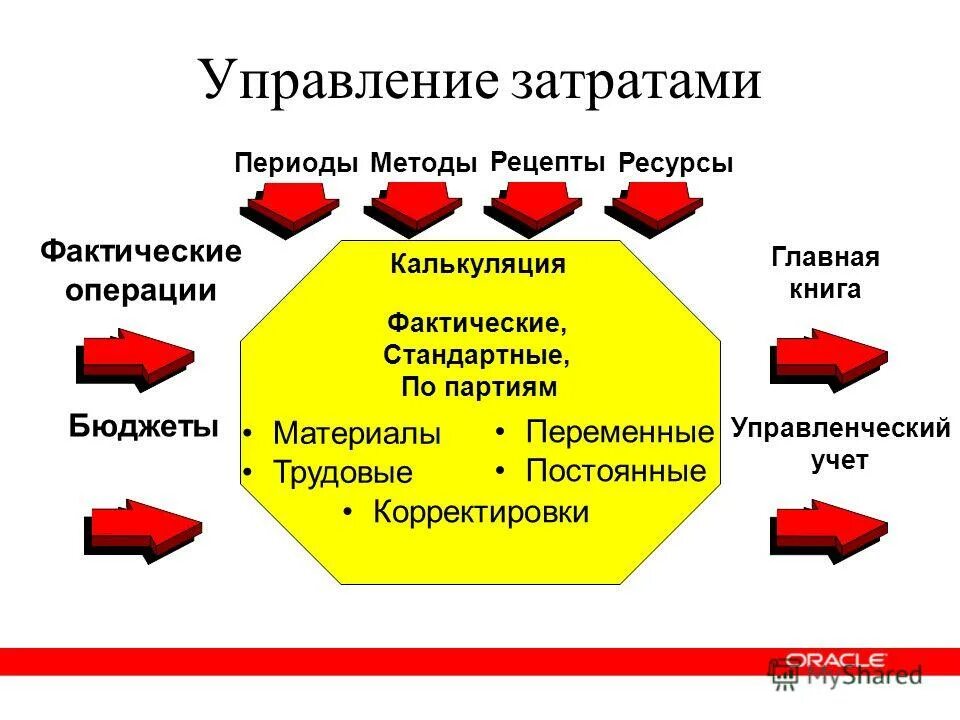 Управление затратами

Периоды Методы Рецепты Ресурсы

Фактические операции

Бюджеты

Калькуляция

Фактические, Стандартные, По партиям

• Материалы
• Трудовые

• Переменные
• Постоянные

• Корректировки

Главная книга

Управленческий учет

ORACLE

MyShared